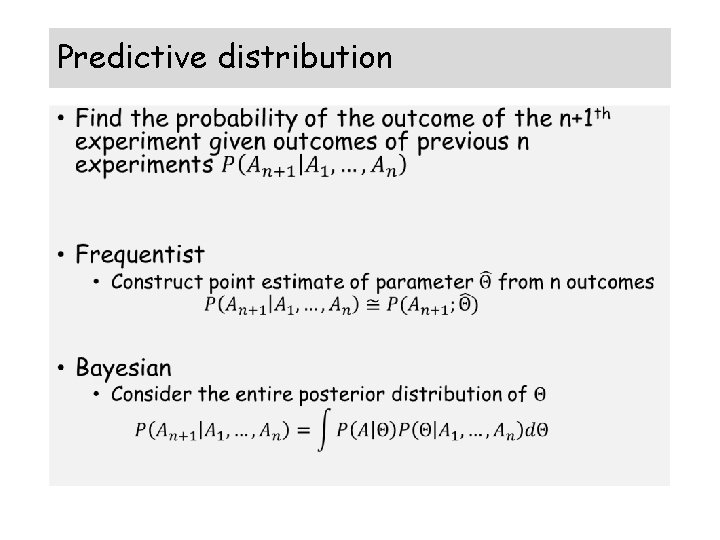 Predictive distribution

• Find the probability of the outcome of the n+1$^{th}$ experiment given outcomes of previous n experiments $P(A_{n+1}|A_1, \dots, A_n)$

• Frequentist
  • Construct point estimate of parameter $\widehat{\Theta}$ from n outcomes
  $P(A_{n+1}|A_1, \dots, A_n) \cong P(A_{n+1}; \widehat{\Theta})$

• Bayesian
  • Consider the entire posterior distribution of $\Theta$
  $P(A_{n+1}|A_1, \dots, A_n) = \int P(A|\Theta)P(\Theta|A_1, \dots, A_n)d\Theta$